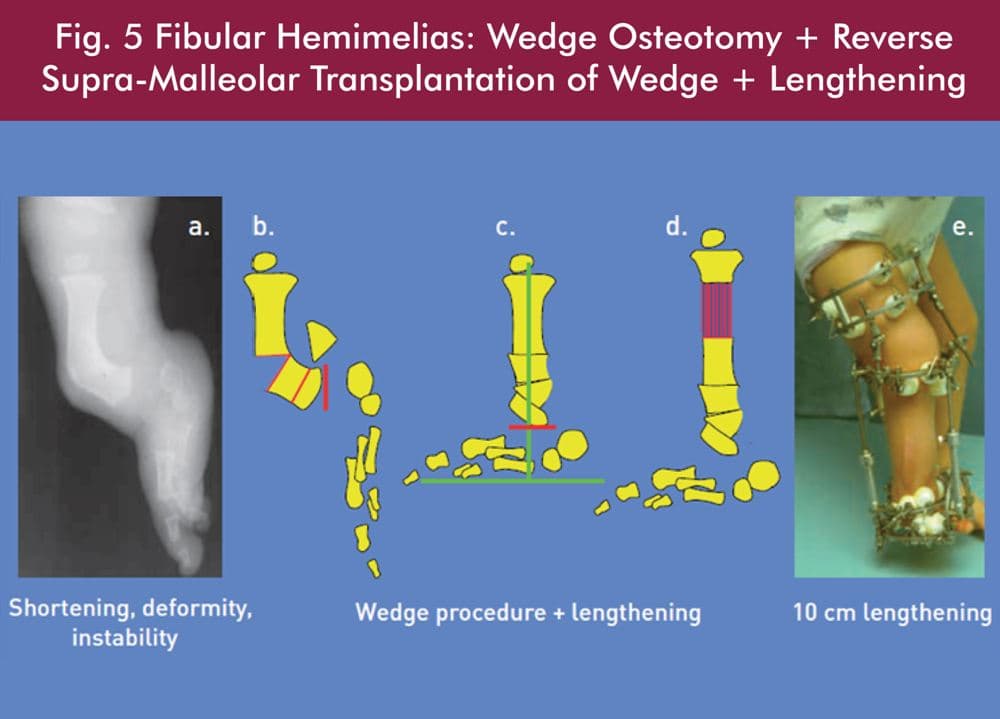 Fig. 5 Fibular Hemimelias: Wedge Osteotomy + Reverse Supra-Malleolar Transplantation of Wedge + Lengthening

a.

b.

c.

d.

e.

Shortening, deformity, instability

Wedge procedure + lengthening

10 cm lengthening